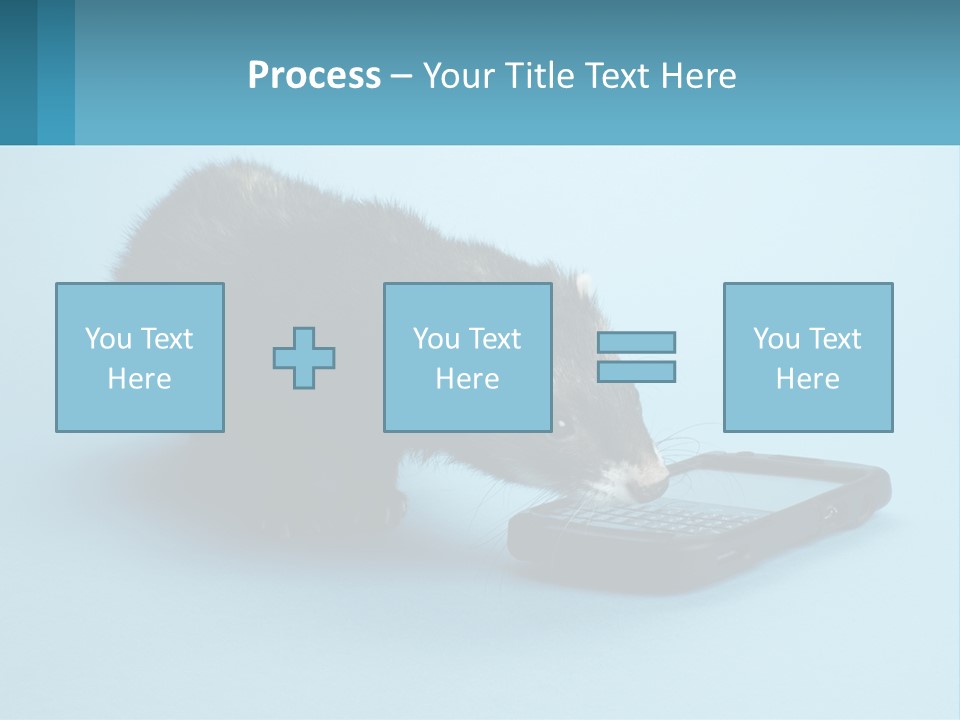 Process – Your Title Text Here

You Text Here

You Text Here

You Text Here